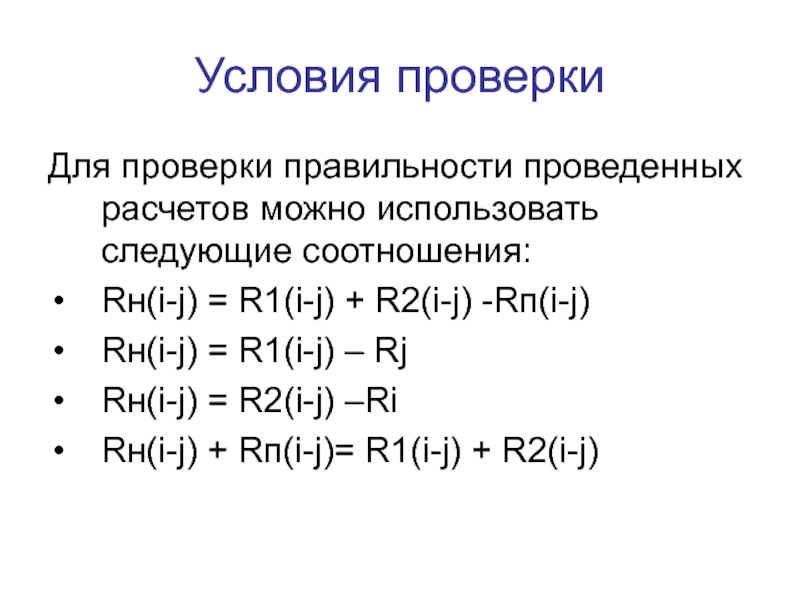 Условия проверки

Для проверки правильности проведенных расчетов можно использовать следующие соотношения:

• Rн(i-j) = R1(i-j) + R2(i-j) -Rп(i-j)
• Rн(i-j) = R1(i-j) – Rj
• Rн(i-j) = R2(i-j) –Ri
• Rн(i-j) + Rп(i-j)= R1(i-j) + R2(i-j)